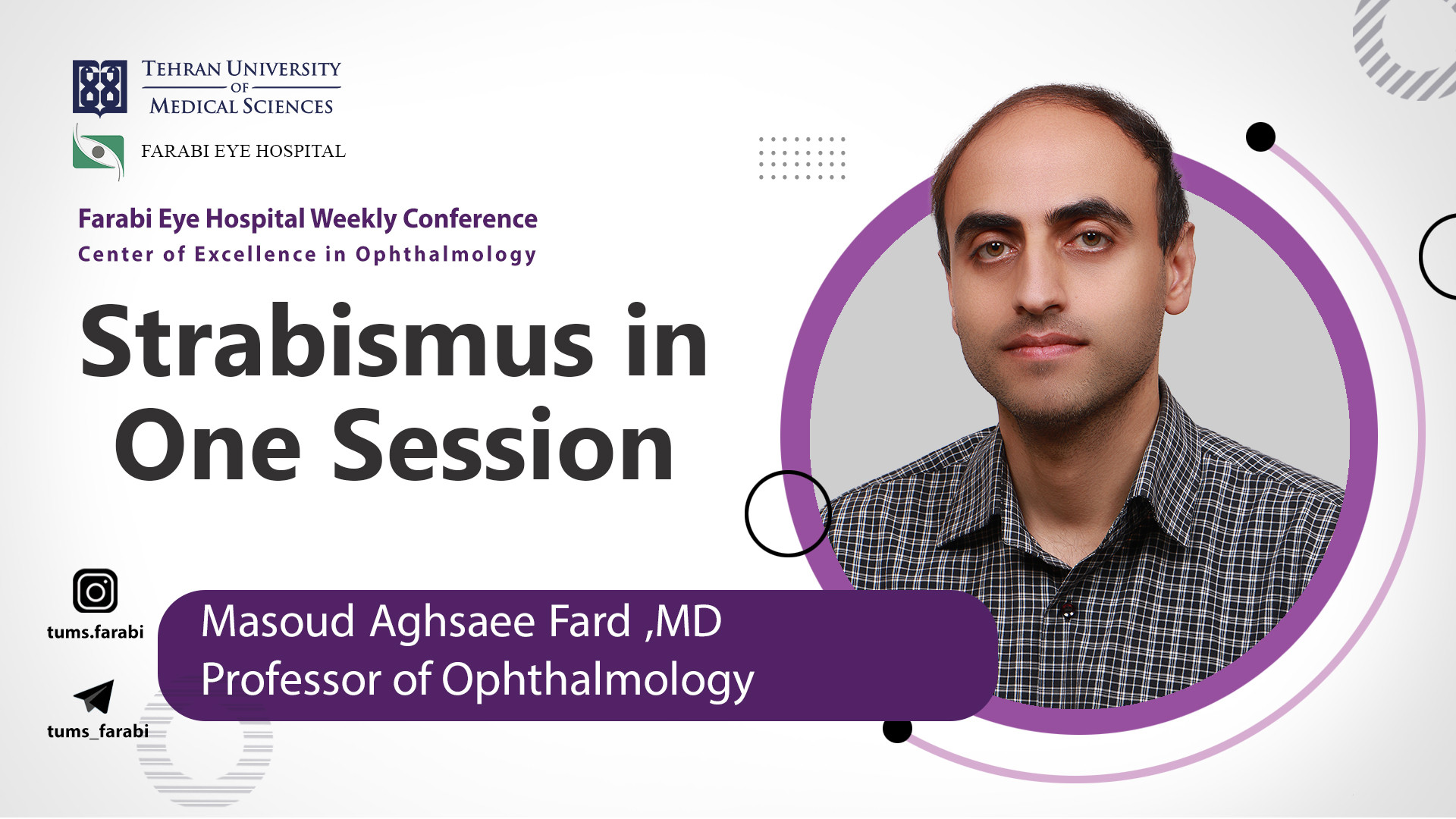 TEHRAN UNIVERSITY OF MEDICAL SCIENCES

FARABI EYE HOSPITAL

Farabi Eye Hospital Weekly Conference

Center of Excellence in Ophthalmology

Strabismus in One Session

tums.farabi

tums_farabi

Masoud Aghsaee Fard ,MD
Professor of Ophthalmology